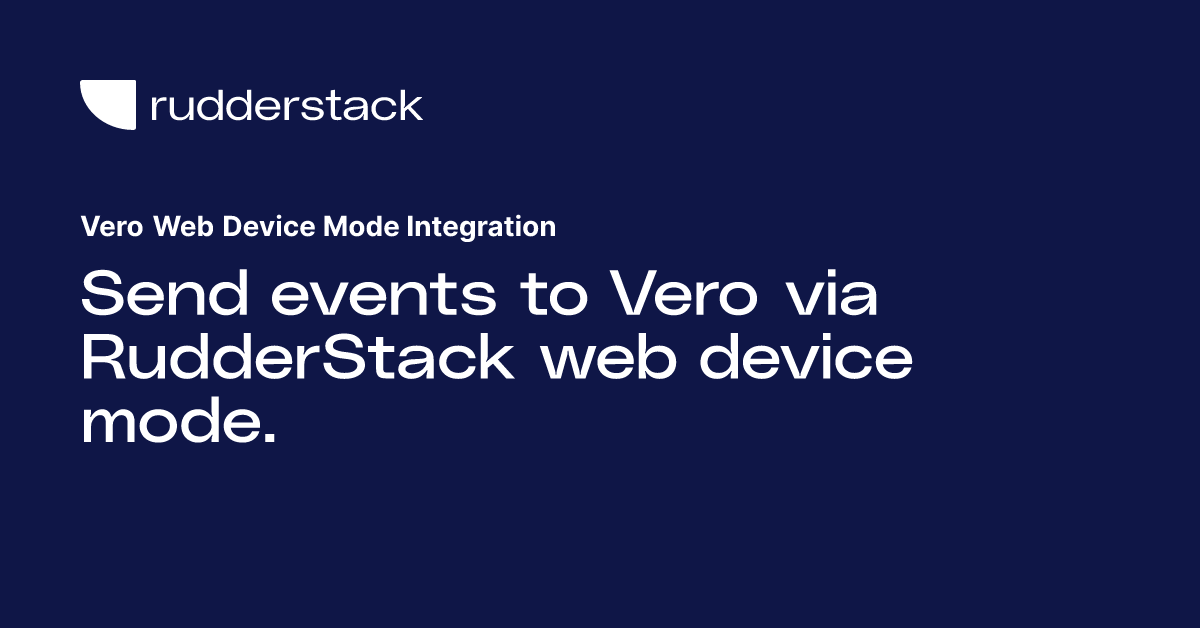 rudderstack

Vero Web Device Mode Integration

Send events to Vero via RudderStack web device mode.